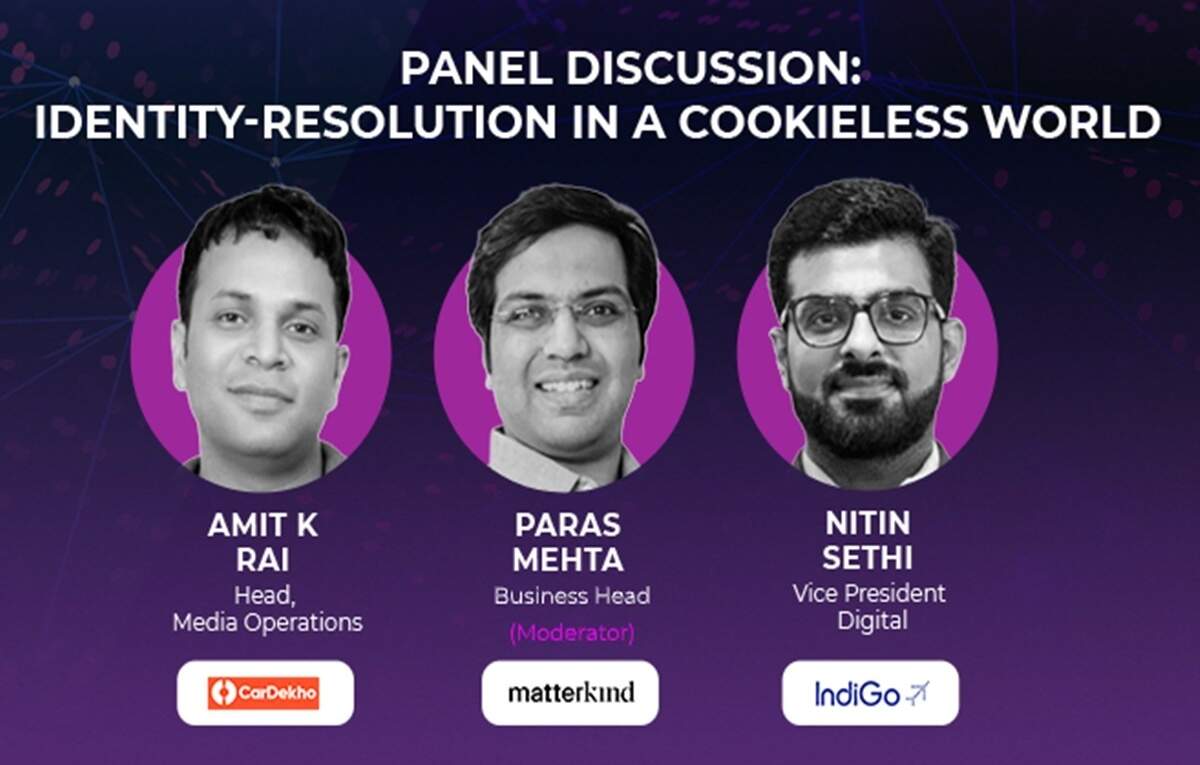 PANEL DISCUSSION:
IDENTITY-RESOLUTION IN A COOKIELESS WORLD

AMIT K RAI
Head, Media Operations

CarDekho

PARAS MEHTA
Business Head
(Moderator)

matterkind

NITIN SETHI
Vice President Digital

IndiGo